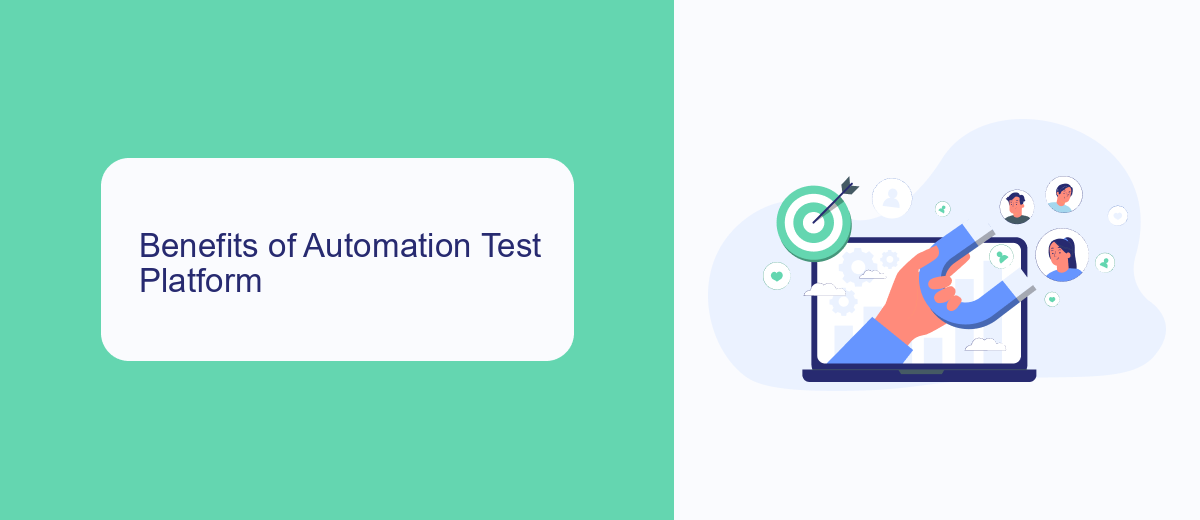 Benefits of Automation Test Platform